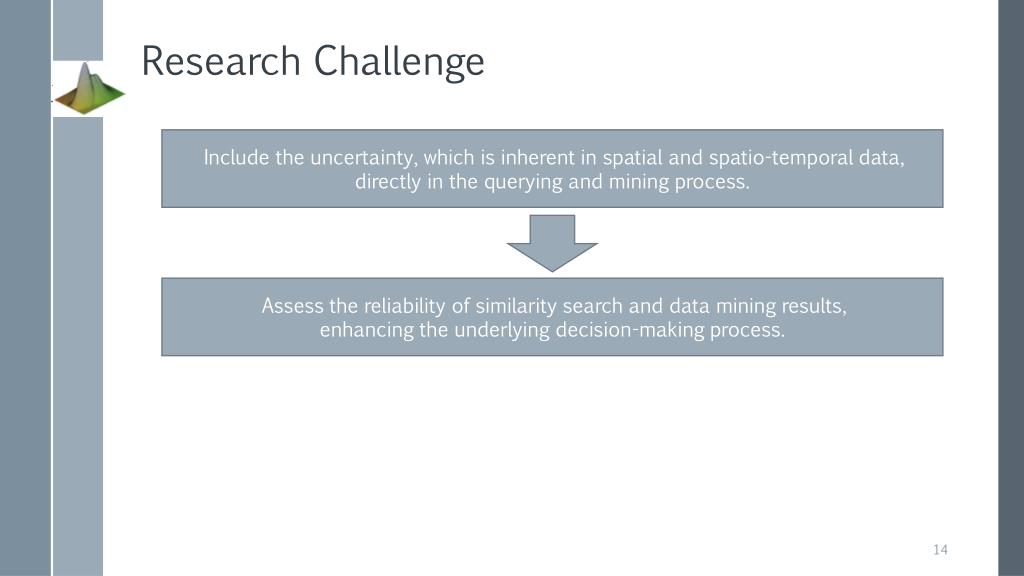 Research Challenge

Include the uncertainty, which is inherent in spatial and spatio-temporal data, directly in the querying and mining process.

Assess the reliability of similarity search and data mining results, enhancing the underlying decision-making process.

14